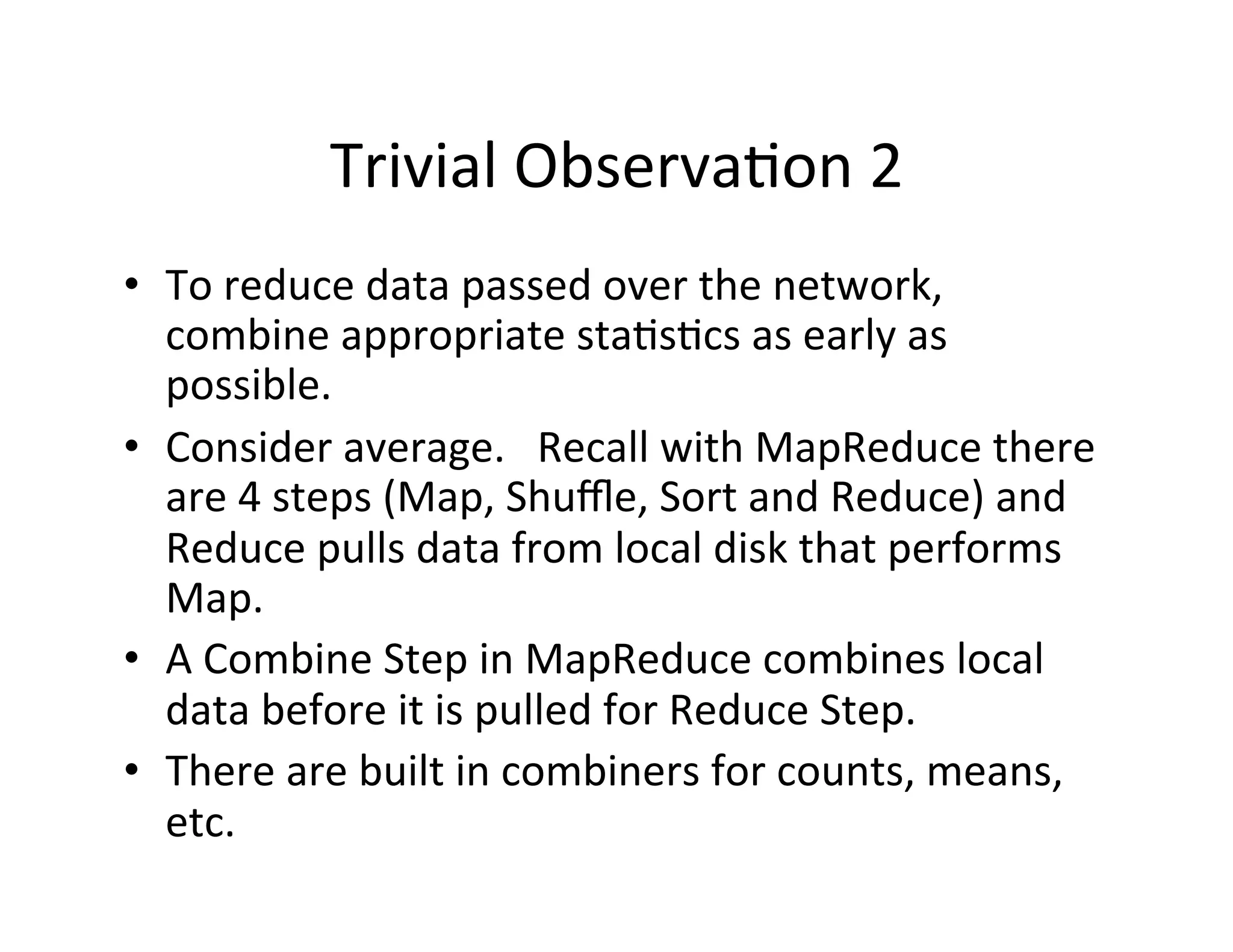 Trivial Observation 2

• To reduce data passed over the network, combine appropriate statistics as early as possible.
• Consider average. Recall with MapReduce there are 4 steps (Map, Shuffle, Sort and Reduce) and Reduce pulls data from local disk that performs Map.
• A Combine Step in MapReduce combines local data before it is pulled for Reduce Step.
• There are built in combiners for counts, means, etc.